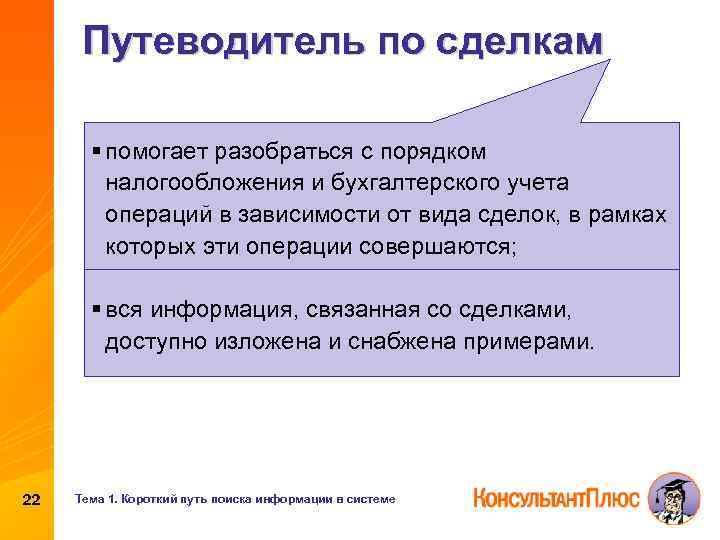 Путеводитель по сделкам

▪ помогает разобраться с порядком налогообложения и бухгалтерского учета операций в зависимости от вида сделок, в рамках которых эти операции совершаются;

▪ вся информация, связанная со сделками, доступно изложена и снабжена примерами.

22

Тема 1. Короткий путь поиска информации в системе

КонсультантПлюс